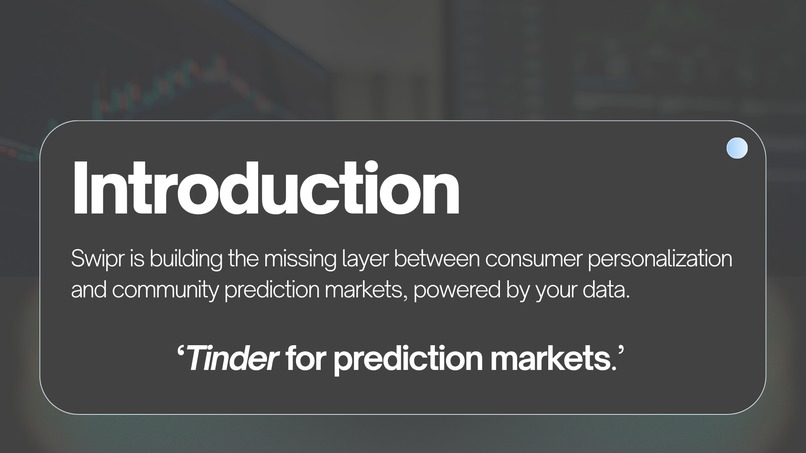 Introduction

Swipr is building the missing layer between consumer personalization and community prediction markets, powered by your data.

‘Tinder for prediction markets.’